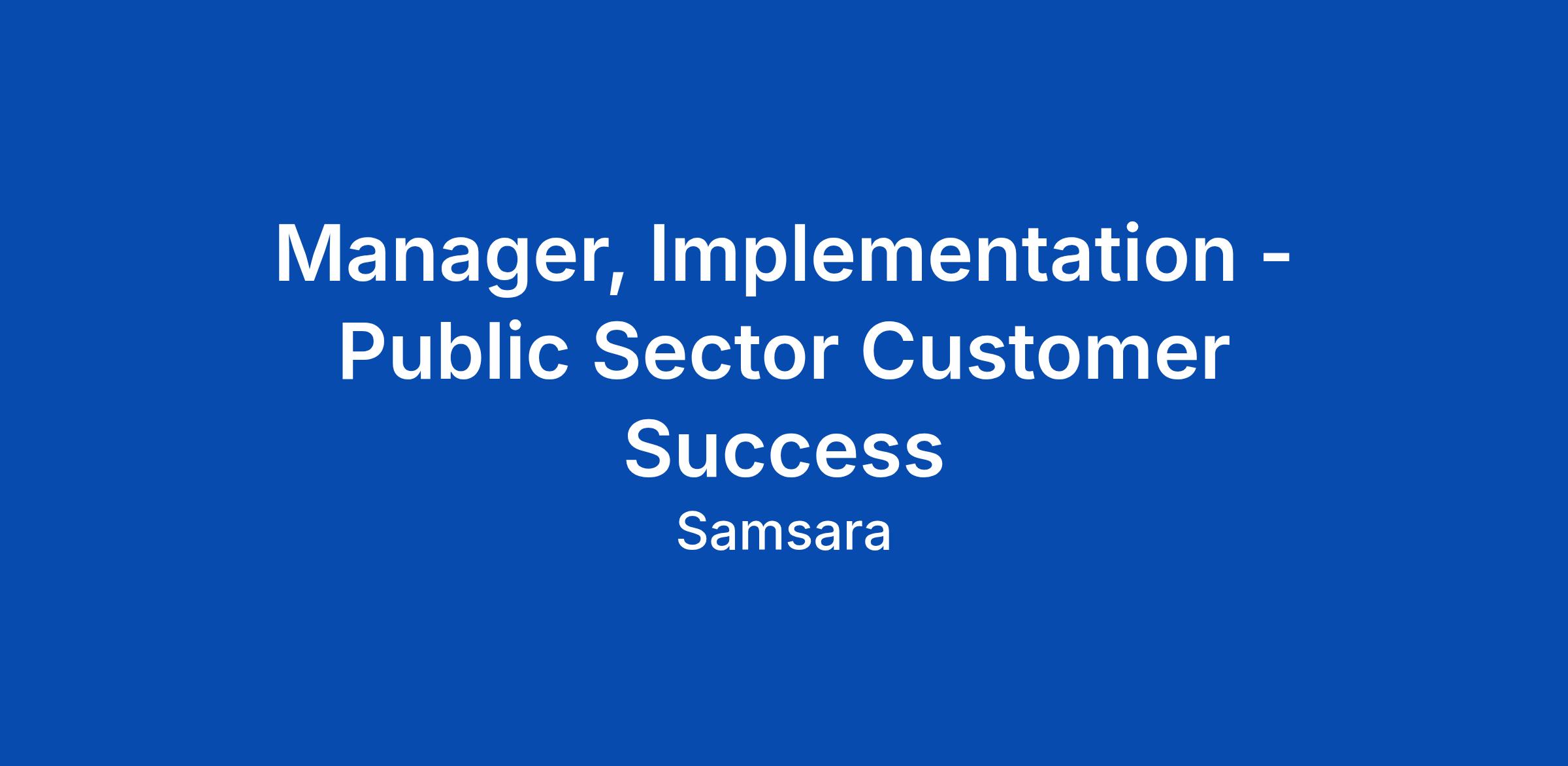 Manager, Implementation - Public Sector Customer Success

Samsara